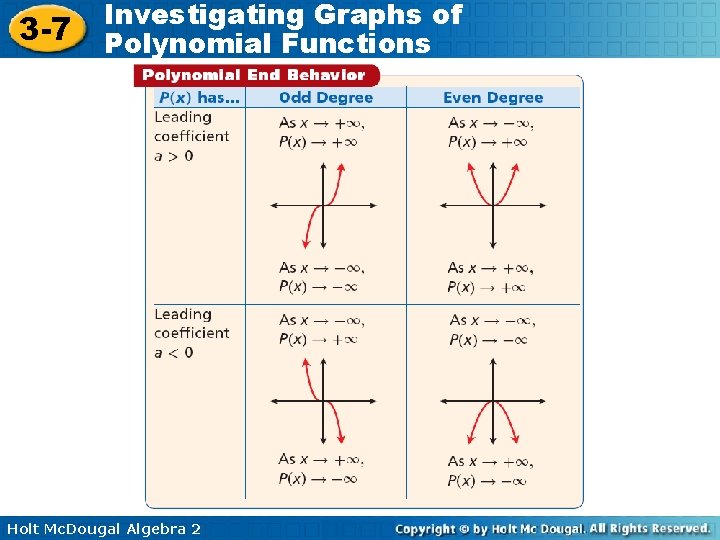 3-7 Investigating Graphs of Polynomial Functions

Polynomial End Behavior

| $P(x)$ has... | Odd Degree | Even Degree |
|---|---|---|
| Leading coefficient $a > 0$ | As $x \to +\infty$, $P(x) \to +\infty$ As $x \to -\infty$, $P(x) \to -\infty$ | As $x \to -\infty$, $P(x) \to +\infty$ As $x \to +\infty$, $P(x) \to +\infty$ |
| Leading coefficient $a < 0$ | As $x \to -\infty$, $P(x) \to +\infty$ As $x \to +\infty$, $P(x) \to -\infty$ | As $x \to -\infty$, $P(x) \to -\infty$ As $x \to +\infty$, $P(x) \to -\infty$ |

Holt McDougal Algebra 2

Copyright © by Holt Mc Dougal. All Rights Reserved.